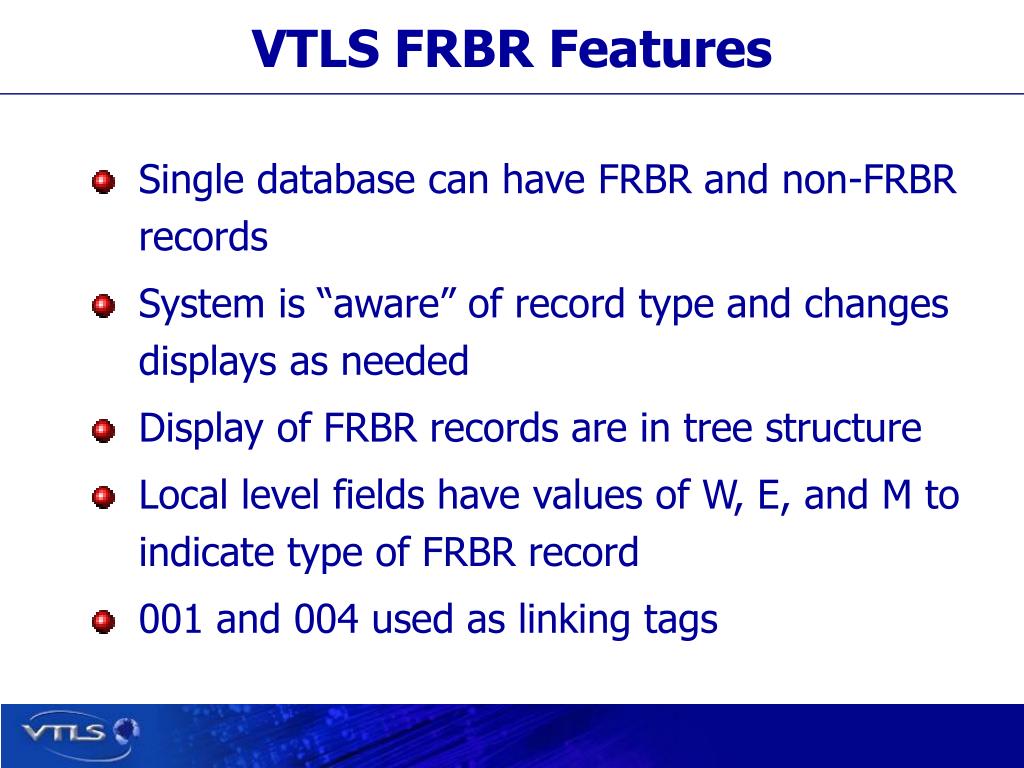 VTLS FRBR Features

Single database can have FRBR and non-FRBR records

System is “aware” of record type and changes displays as needed

Display of FRBR records are in tree structure

Local level fields have values of W, E, and M to indicate type of FRBR record

001 and 004 used as linking tags

VTLS